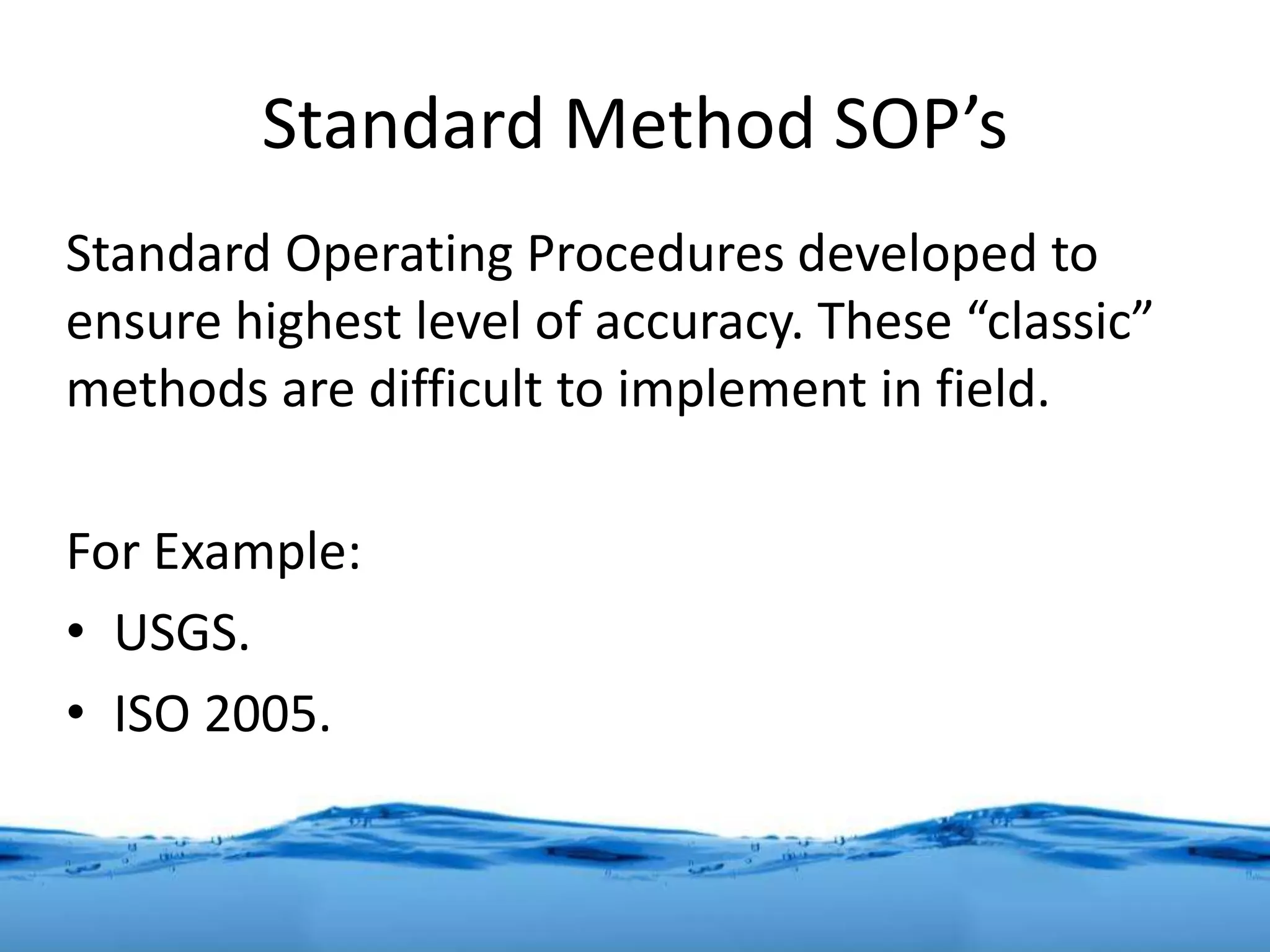 Standard Method SOP’s

Standard Operating Procedures developed to ensure highest level of accuracy. These “classic” methods are difficult to implement in field.

For Example:

• USGS.
• ISO 2005.